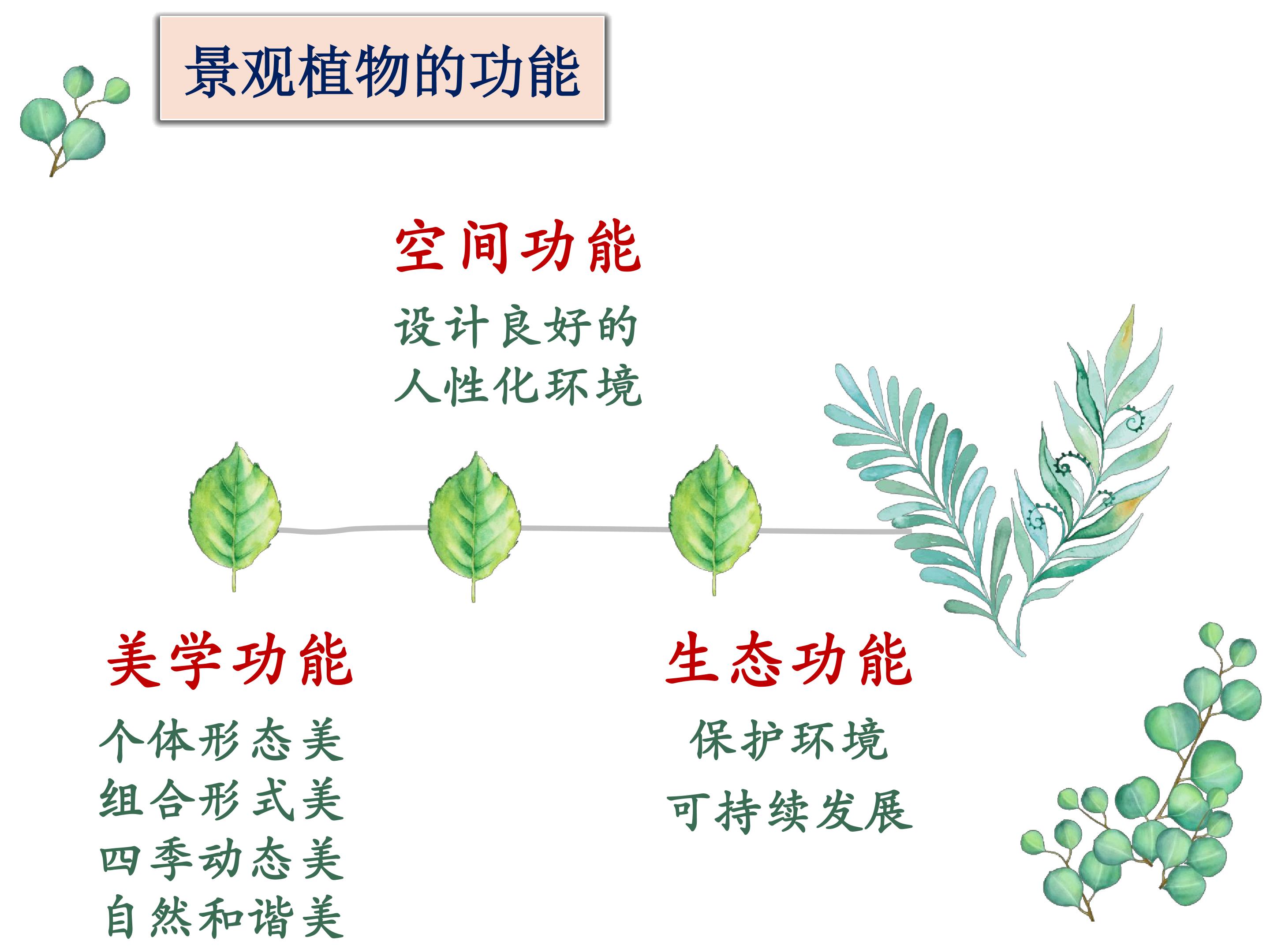 景观植物的功能

空间功能

设计良好的
人性化环境

美学功能

个体形态美
组合形式美
四季动态美
自然和谐美

生态功能

保护环境
可持续发展